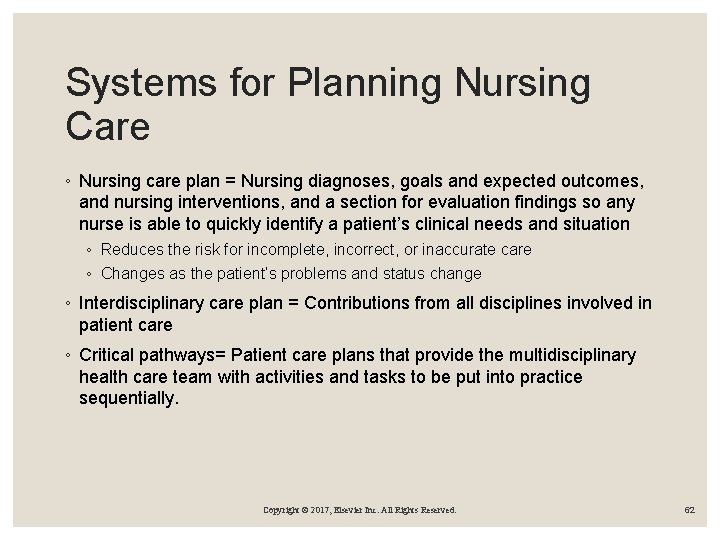 Systems for Planning Nursing Care

◦ Nursing care plan = Nursing diagnoses, goals and expected outcomes, and nursing interventions, and a section for evaluation findings so any nurse is able to quickly identify a patient's clinical needs and situation

◦ Reduces the risk for incomplete, incorrect, or inaccurate care

◦ Changes as the patient's problems and status change

◦ Interdisciplinary care plan = Contributions from all disciplines involved in patient care

◦ Critical pathways= Patient care plans that provide the multidisciplinary health care team with activities and tasks to be put into practice sequentially.

Copyright © 2017, Elsevier Inc. All Rights Reserved.

62